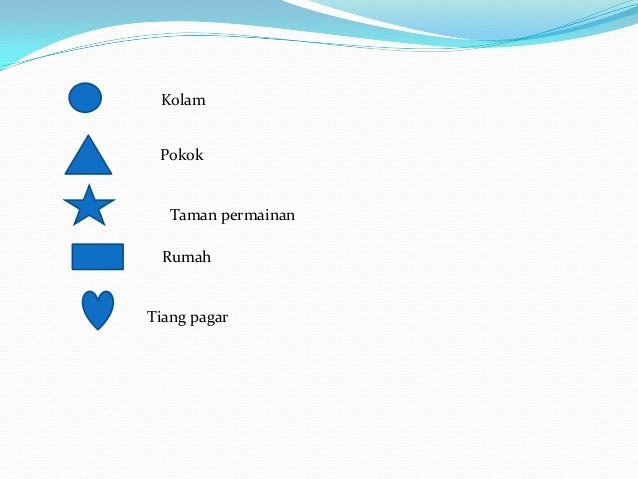 Kolam

Pokok

Taman permainan

Rumah

Tiang pagar